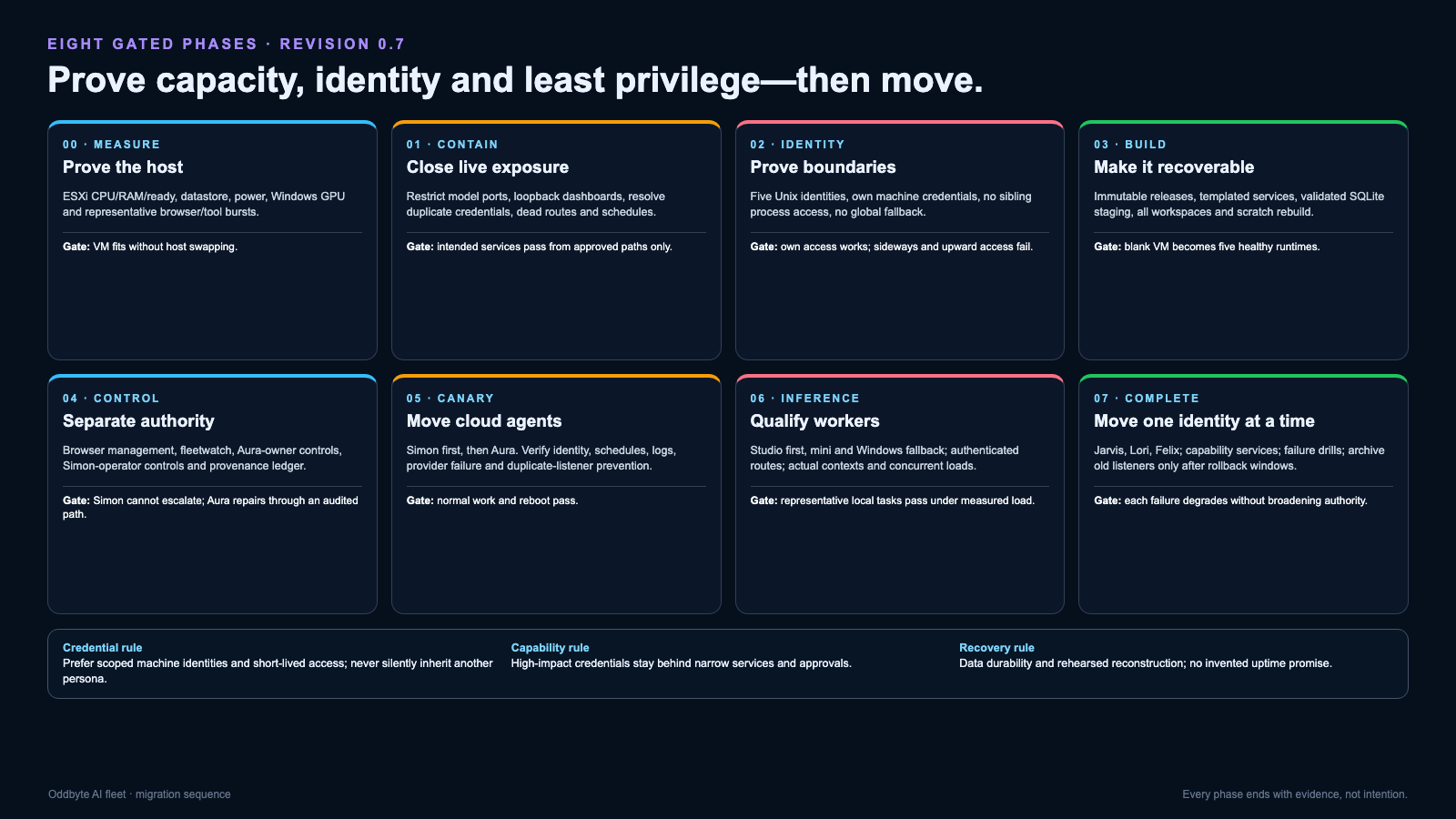 EIGHT GATED PHASES · REVISION 0.7

Prove capacity, identity and least privilege—then move.

00 · MEASURE

Prove the host

ESXi CPU/RAM/ready, datastore, power, Windows GPU and representative browser/tool bursts.

Gate: VM fits without host swapping.

01 · CONTAIN

Close live exposure

Restrict model ports, loopback dashboards, resolve duplicate credentials, dead routes and schedules.

Gate: intended services pass from approved paths only.

02 · IDENTITY

Prove boundaries

Five Unix identities, own machine credentials, no sibling process access, no global fallback.

Gate: own access works; sideways and upward access fail.

03 · BUILD

Make it recoverable

Immutable releases, templated services, validated SQLite staging, all workspaces and scratch rebuild.

Gate: blank VM becomes five healthy runtimes.

04 · CONTROL

Separate authority

Browser management, fleetwatch, Aura-owner controls, Simon-operator controls and provenance ledger.

Gate: Simon cannot escalate; Aura repairs through an audited path.

05 · CANARY

Move cloud agents

Simon first, then Aura. Verify identity, schedules, logs, provider failure and duplicate-listener prevention.

Gate: normal work and reboot pass.

06 · INFERENCE

Qualify workers

Studio first, mini and Windows fallback; authenticated routes; actual contexts and concurrent loads.

Gate: representative local tasks pass under measured load.

07 · COMPLETE

Move one identity at a time

Jarvis, Lori, Felix; capability services; failure drills; archive old listeners only after rollback windows.

Gate: each failure degrades without broadening authority.

Credential rule
Prefer scoped machine identities and short-lived access; never silently inherit another persona.

Capability rule
High-impact credentials stay behind narrow services and approvals.

Recovery rule
Data durability and rehearsed reconstruction; no invented uptime promise.

Oddbyte AI fleet · migration sequence

Every phase ends with evidence, not intention.